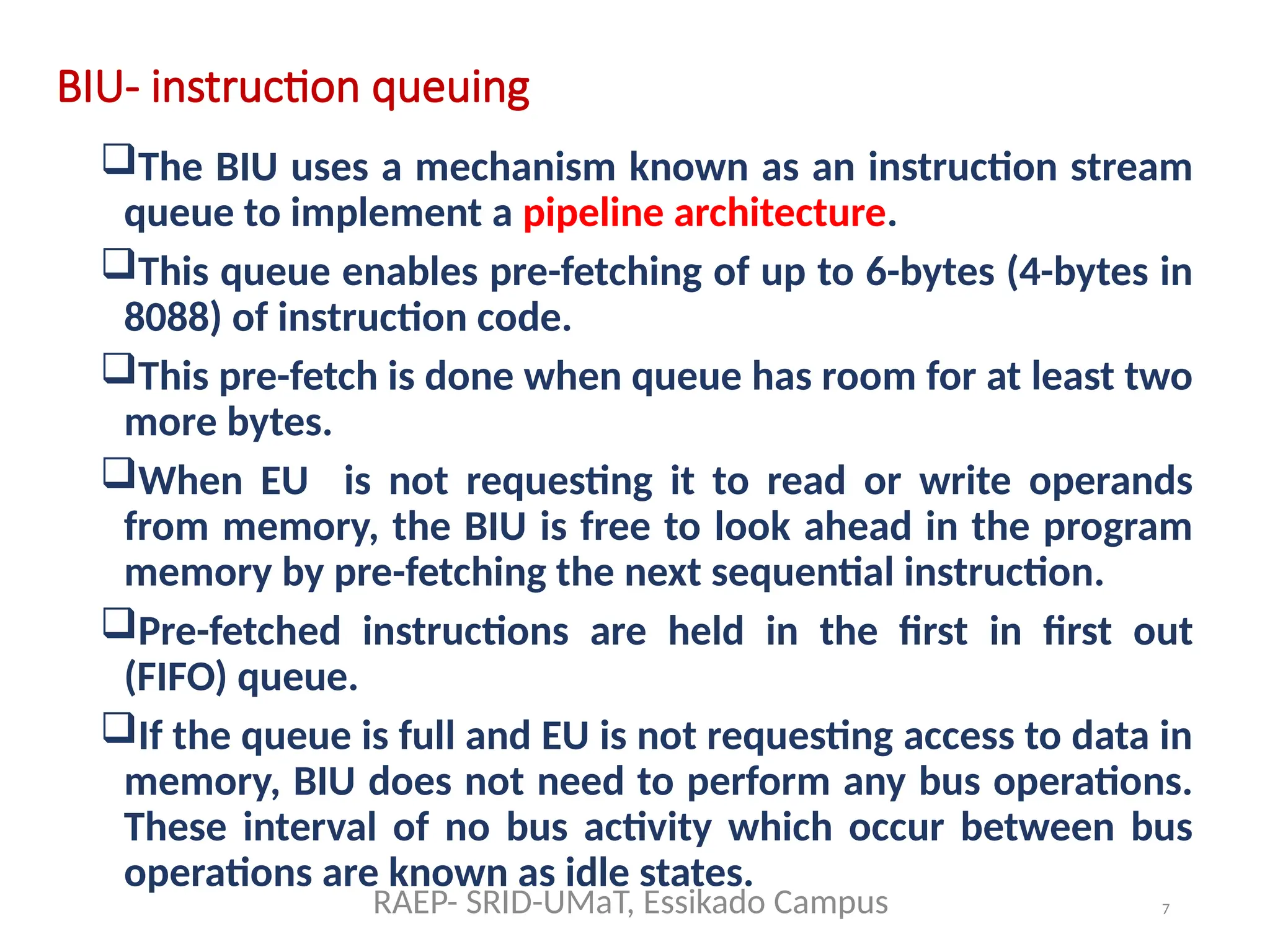 BIU- instruction queuing

❑The BIU uses a mechanism known as an instruction stream queue to implement a pipeline architecture.

❑This queue enables pre-fetching of up to 6-bytes (4-bytes in 8088) of instruction code.

❑This pre-fetch is done when queue has room for at least two more bytes.

❑When EU is not requesting it to read or write operands from memory, the BIU is free to look ahead in the program memory by pre-fetching the next sequential instruction.

❑Pre-fetched instructions are held in the first in first out (FIFO) queue.

❑If the queue is full and EU is not requesting access to data in memory, BIU does not need to perform any bus operations. These interval of no bus activity which occur between bus operations are known as idle states.

RAEP- SRID-UMaT, Essikado Campus

7